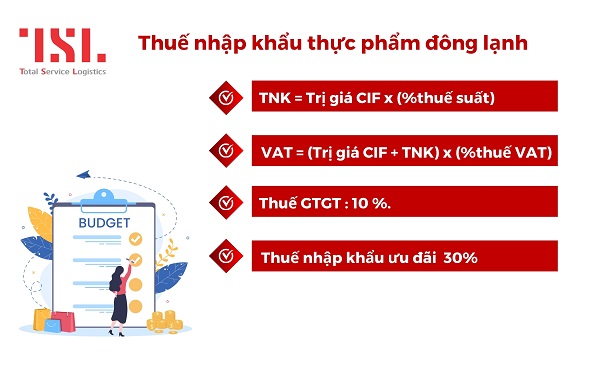 TSL
Total Service Logistics

Thuế nhập khẩu thực phẩm đông lạnh

TNK = Trị giá CIF x (%thuế suất)

VAT = (Trị giá CIF + TNK) x (%thuế VAT)

Thuế GTGT : 10 %.

Thuế nhập khẩu ưu đãi 30%

BUDGET